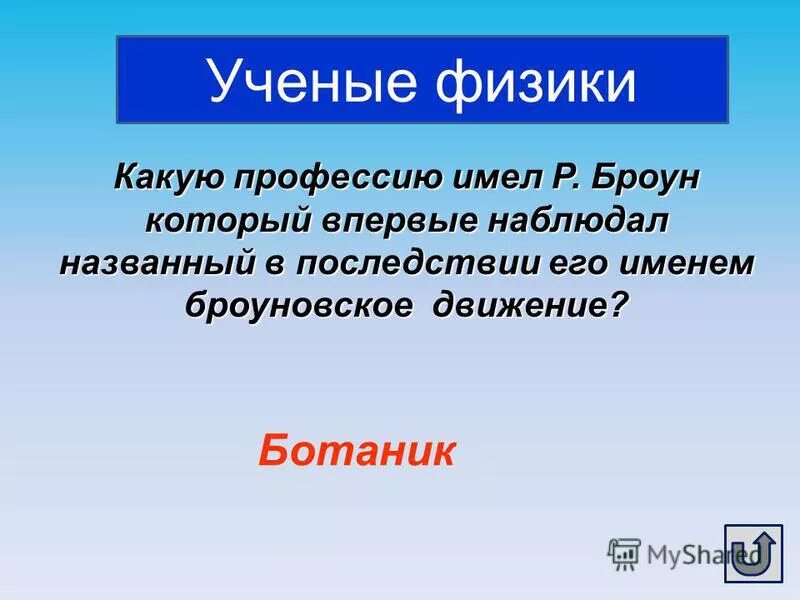 Ученые физики

Какую профессию имел Р. Броун который впервые наблюдал названный в последствии его именем броуновское движение?

Ботаник

MyShared